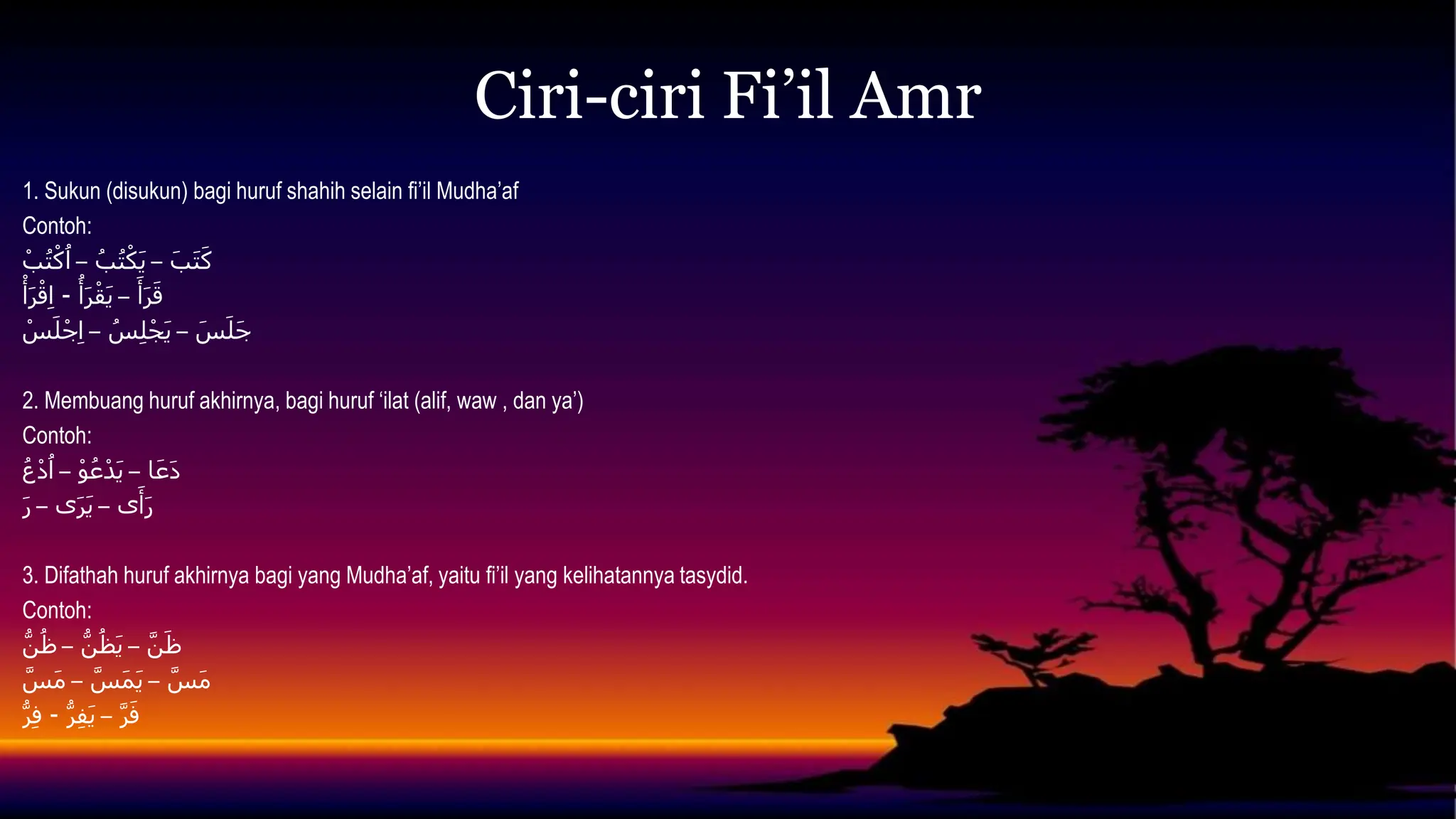 Ciri-ciri Fi’il Amr

1. Sukun (disukun) bagi huruf shahih selain fi’il Mudha’af
Contoh:
كَتَبَ – يَكْتُبُ – اُكْتُبْ
قَرَأَ – يَقْرَأُ - اِقْرَأْ
جَلَسَ – يَجْلِسُ – اِجْلَسْ

2. Membuang huruf akhirnya, bagi huruf ‘ilat (alif, waw , dan ya’)
Contoh:
دَعَا – يَدْعُوْ – اُدْعُ
رَأَى – يَرَى – رَ

3. Difathah huruf akhirnya bagi yang Mudha’af, yaitu fi’il yang kelihatannya tasydid.
Contoh:
ظَنَّ – يَظُنُّ – ظُنُّ
مَسَّ – يَمَسَّ – مَسَّ
فَرَّ – يَفِرُّ - فِرُّ